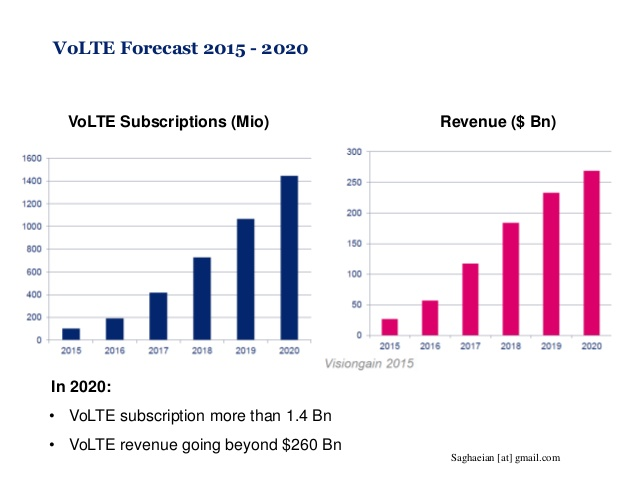 VoLTE Forecast 2015 - 2020

VoLTE Subscriptions (Mio)

1600
1400
1200
1000
800
600
400
200
0
2015 2016 2017 2018 2019 2020

Revenue ($ Bn)

300
250
200
150
100
50
0
2015 2016 2017 2018 2019 2020

Visiongain 2015

In 2020:

• VoLTE subscription more than 1.4 Bn
• VoLTE revenue going beyond $260 Bn

Saghaeian [at] gmail.com